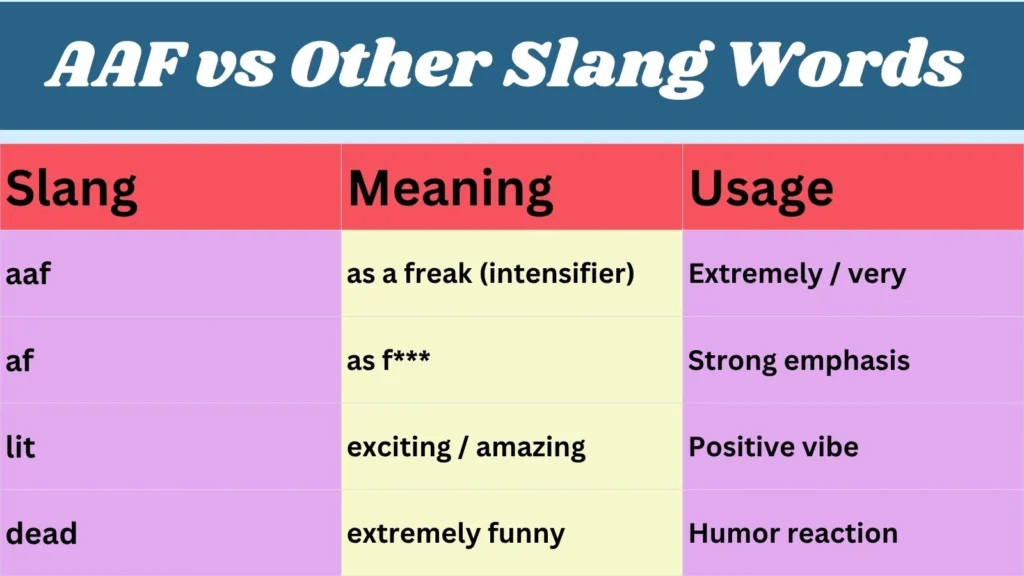 AAF vs Other Slang Words

| Slang | Meaning | Usage |
|---|---|---|
| aaf | as a freak (intensifier) | Extremely / very |
| af | as f*** | Strong emphasis |
| lit | exciting / amazing | Positive vibe |
| dead | extremely funny | Humor reaction |